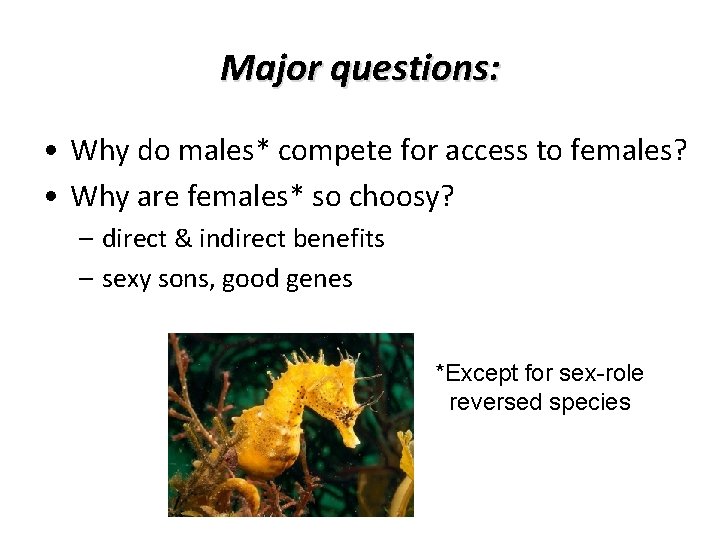 Major questions:

• Why do males* compete for access to females?
• Why are females* so choosy?
– direct & indirect benefits
– sexy sons, good genes

*Except for sex-role reversed species